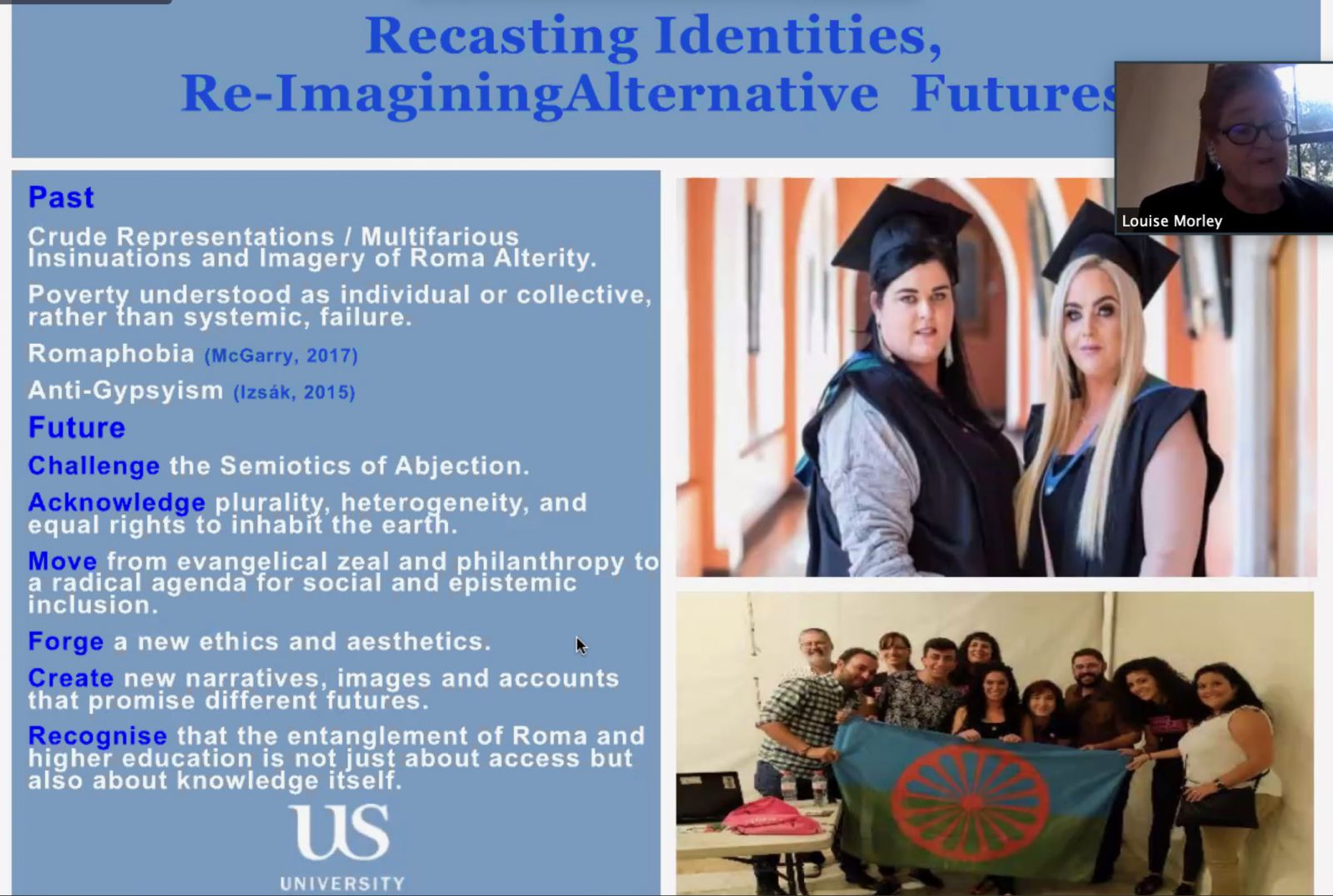 Recasting Identities,
Re-ImaginingAlternative Futures

Louise Morley

Past

Crude Representations / Multifarious Insinuations and Imagery of Roma Alterity.

Poverty understood as individual or collective, rather than systemic, failure.

Romaphobia (McGarry, 2017)

Anti-Gypsyism (Izsák, 2015)

Future

Challenge the Semiotics of Abjection.

Acknowledge plurality, heterogeneity, and equal rights to inhabit the earth.

Move from evangelical zeal and philanthropy to a radical agenda for social and epistemic inclusion.

Forge a new ethics and aesthetics.

Create new narratives, images and accounts that promise different futures.

Recognise that the entanglement of Roma and higher education is not just about access but also about knowledge itself.

US
UNIVERSITY